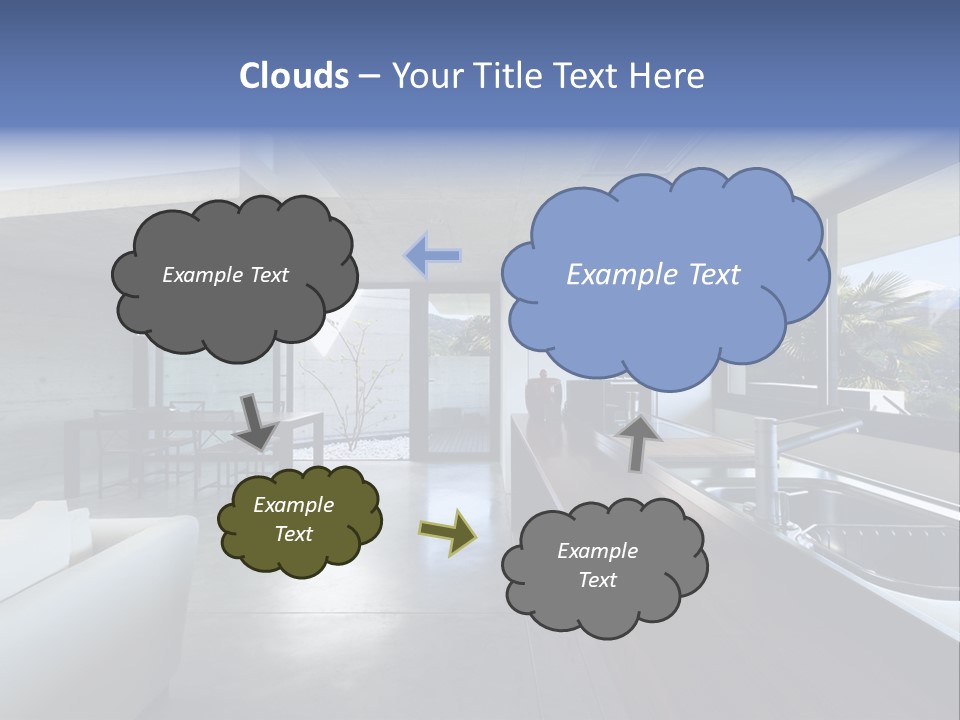 Clouds – Your Title Text Here

Example Text

Example Text

Example Text

Example Text